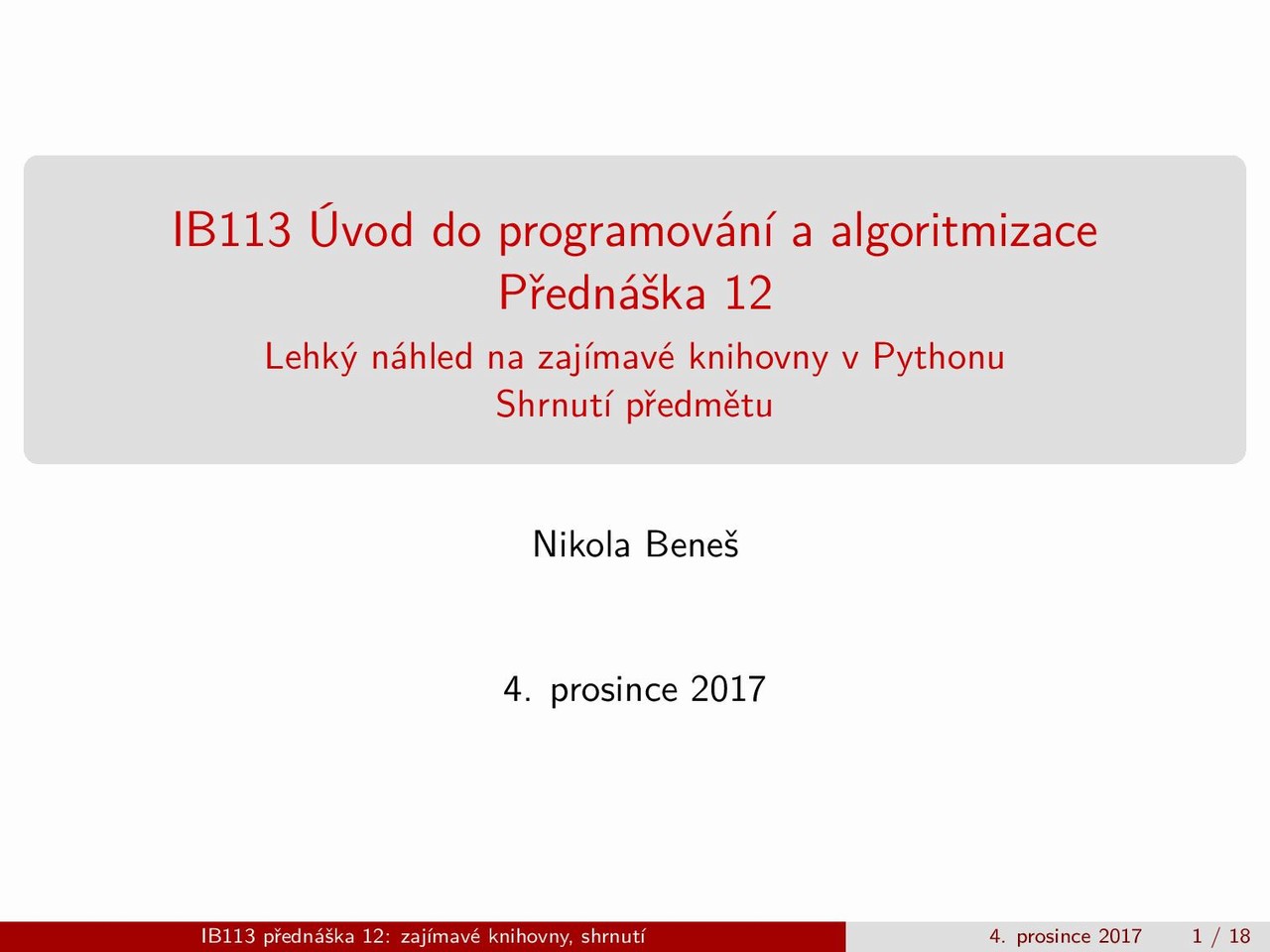 IB113 Úvod do programování a algoritmizace
Přednáška 12

Lehký náhled na zajímavé knihovny v Pythonu
Shrnutí předmětu

Nikola Beneš

4. prosince 2017

IB113 přednáška 12: zajímavé knihovny, shrnutí

4. prosince 2017 1 / 18